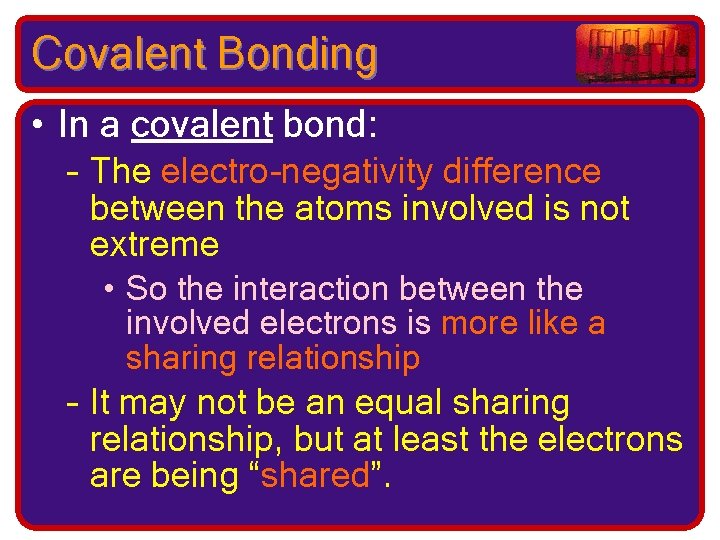 Covalent Bonding

• In a covalent bond:

– The electro-negativity difference between the atoms involved is not extreme

• So the interaction between the involved electrons is more like a sharing relationship

– It may not be an equal sharing relationship, but at least the electrons are being “shared”.